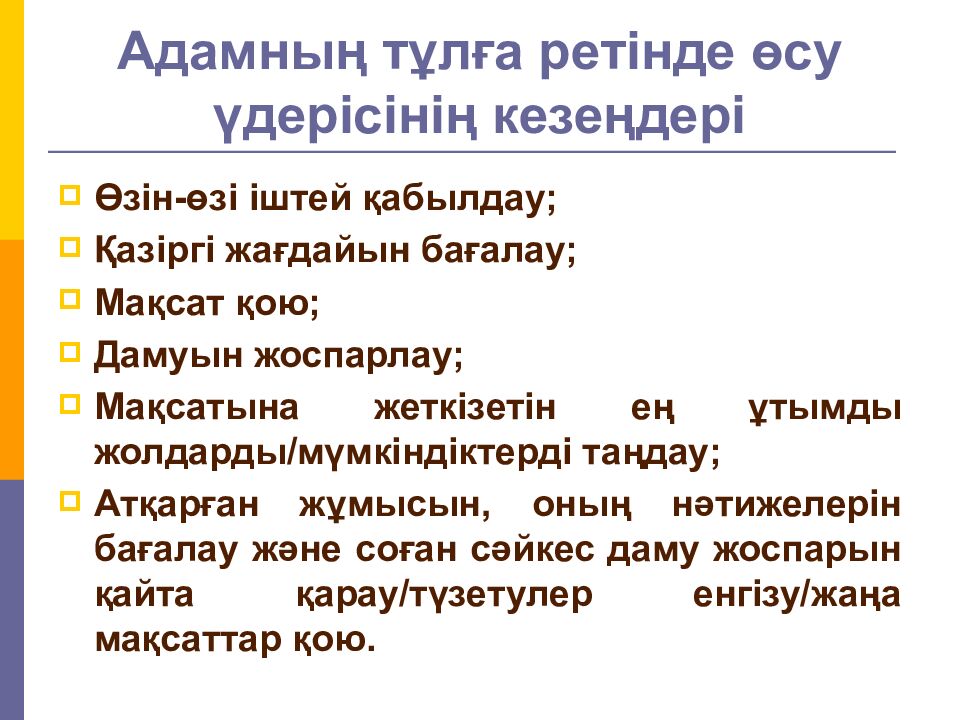 Адамның тұлға ретінде өсу үдерісінің кезеңдері

Өзін-өзі іштей қабылдау;
Қазіргі жағдайын бағалау;
Мақсат қою;
Дамуын жоспарлау;
Мақсатына жеткізетін ең ұтымды жолдарды/мүмкіндіктерді таңдау;
Атқарған жұмысын, оның нәтижелерін бағалау және соған сәйкес даму жоспарын қайта қарау/түзетулер енгізу/жаңа мақсаттар қою.